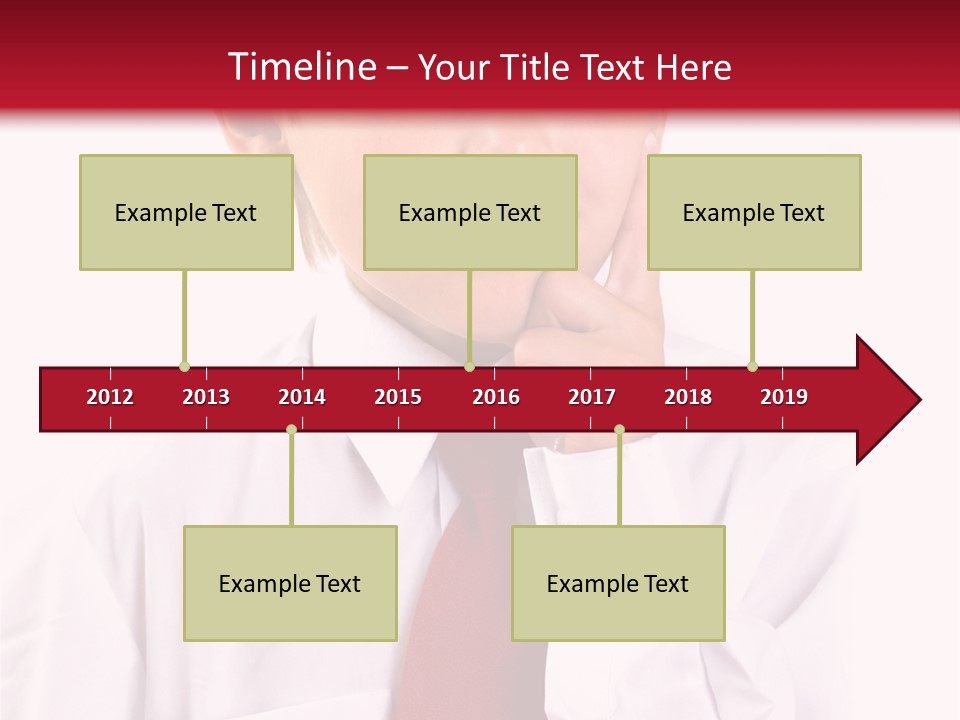 Timeline – Your Title Text Here

Example Text

Example Text

Example Text

2012 2013 2014 2015 2016 2017 2018 2019

Example Text

Example Text